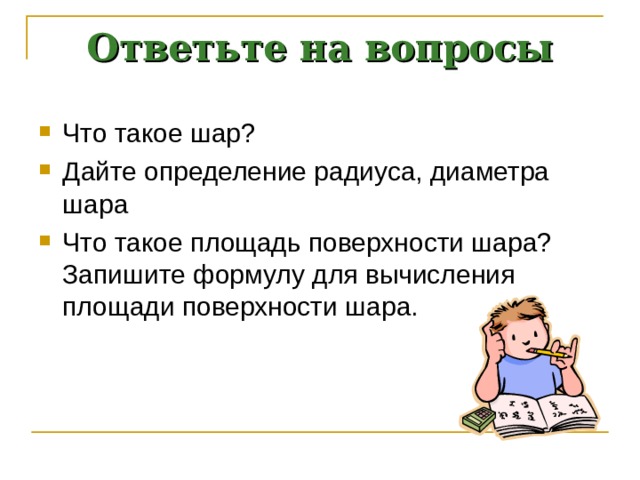 Ответьте на вопросы

Что такое шар?

Дайте определение радиуса, диаметра шара

Что такое площадь поверхности шара? Запишите формулу для вычисления площади поверхности шара.